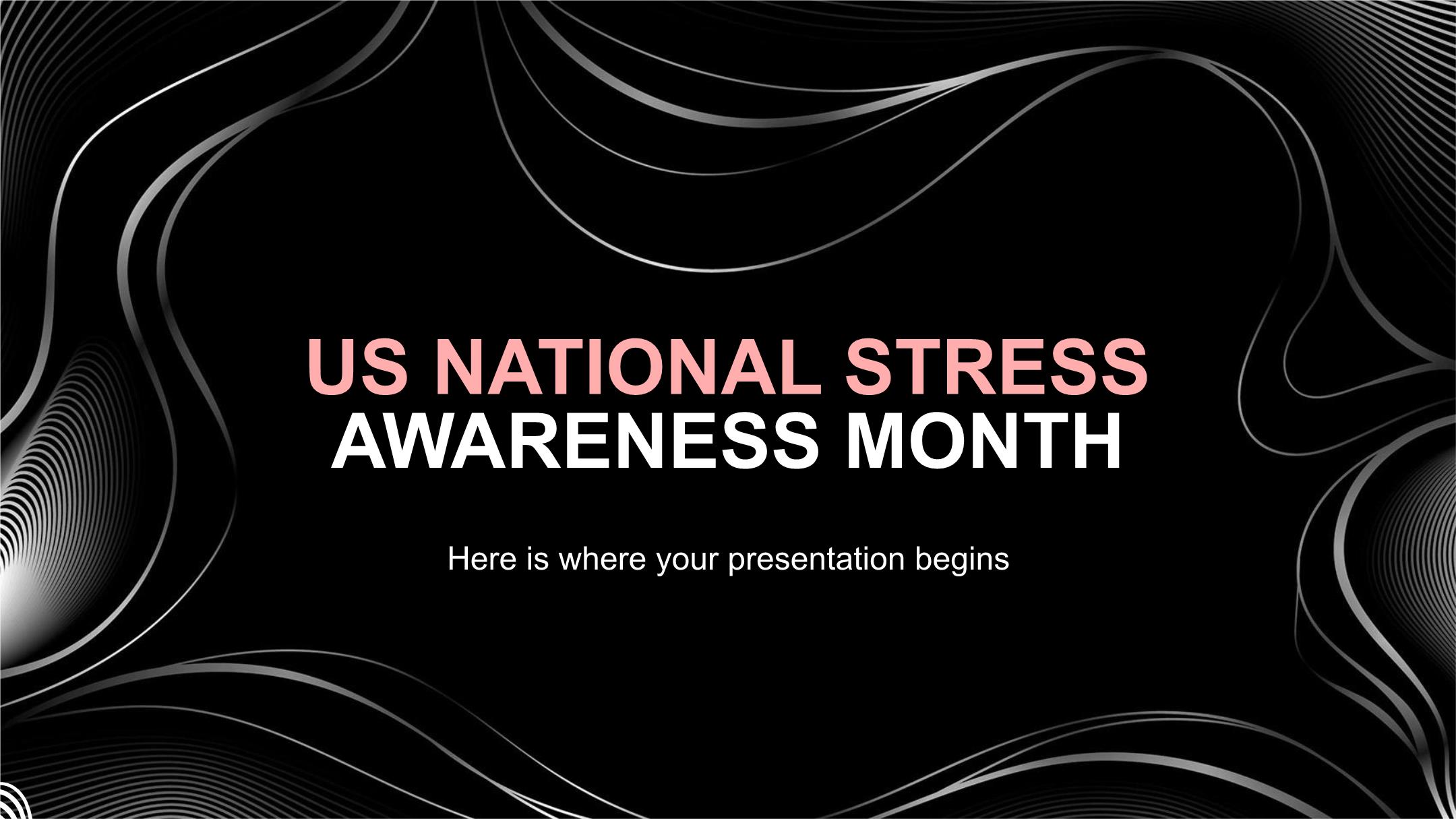 US NATIONAL STRESS AWARENESS MONTH

Here is where your presentation begins